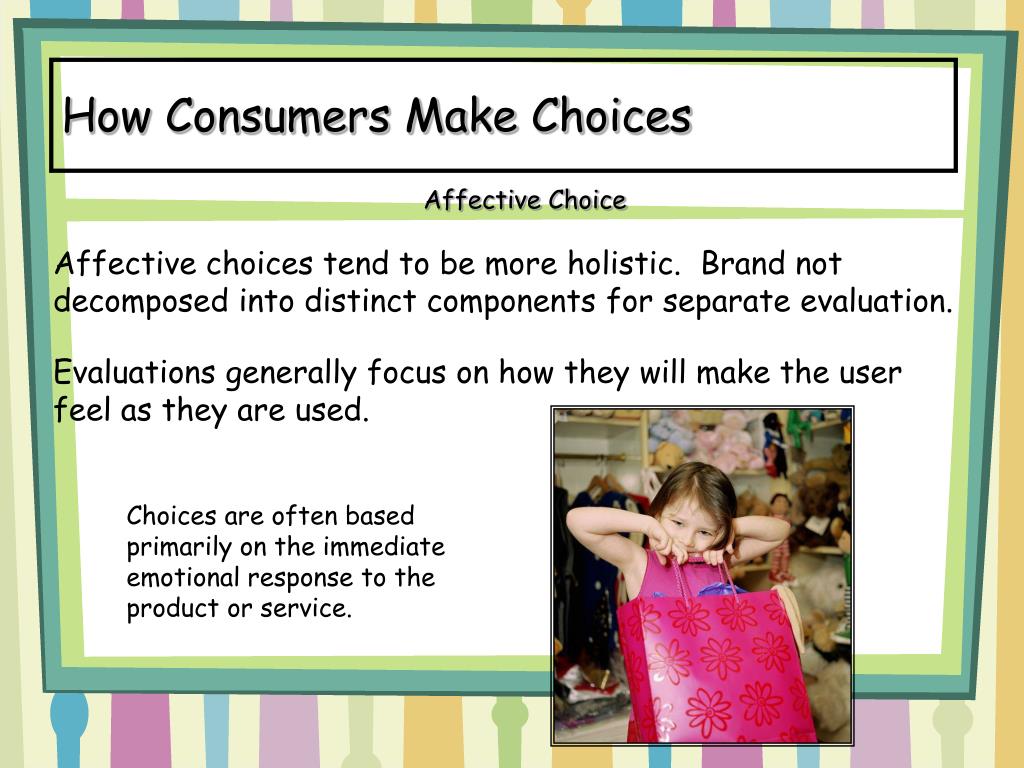 How Consumers Make Choices

Affective Choice

Affective choices tend to be more holistic. Brand not decomposed into distinct components for separate evaluation.

Evaluations generally focus on how they will make the user feel as they are used.

Choices are often based primarily on the immediate emotional response to the product or service.